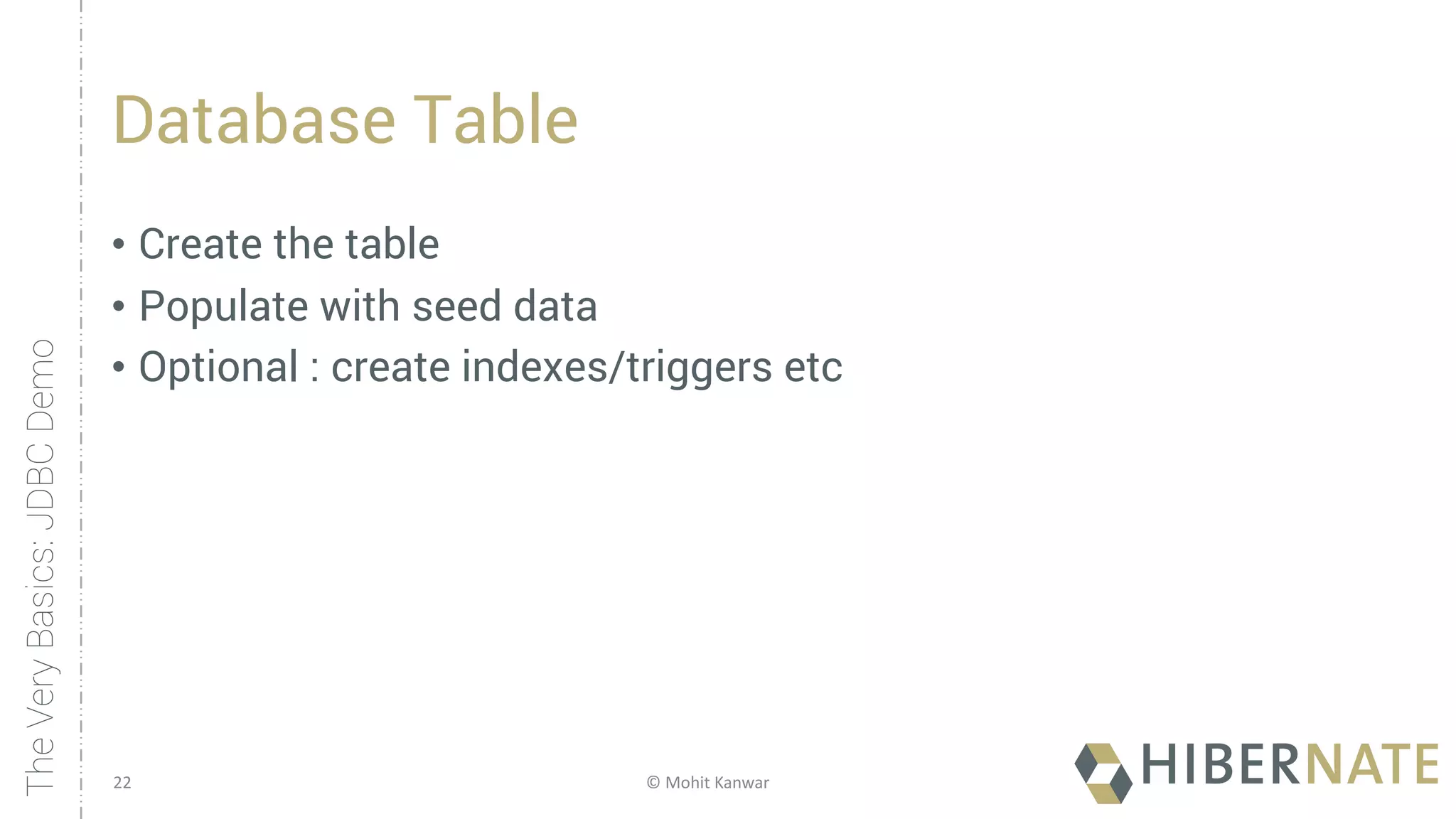 The Very Basics: JDBC Demo

Database Table

• Create the table
• Populate with seed data
• Optional : create indexes/triggers etc

22

© Mohit Kanwar

HIBERNATE